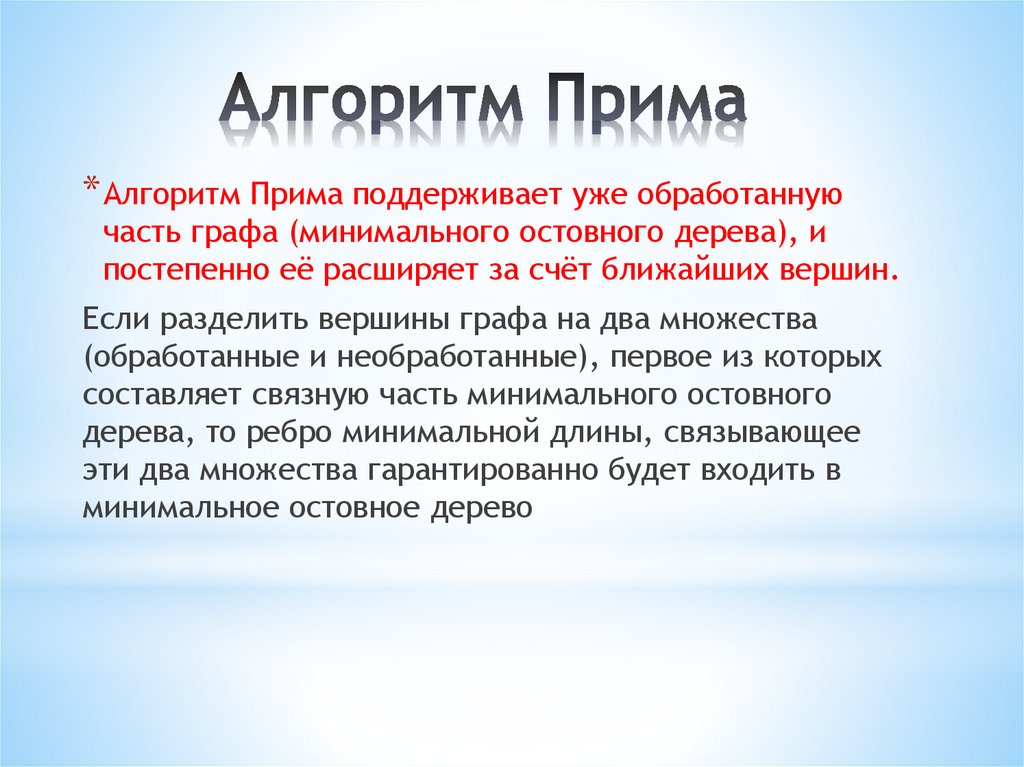 Алгоритм Прима

* Алгоритм Прима поддерживает уже обработанную часть графа (минимального остовного дерева), и постепенно её расширяет за счёт ближайших вершин.

Если разделить вершины графа на два множества (обработанные и необработанные), первое из которых составляет связную часть минимального остовного дерева, то ребро минимальной длины, связывающее эти два множества гарантированно будет входить в минимальное остовное дерево